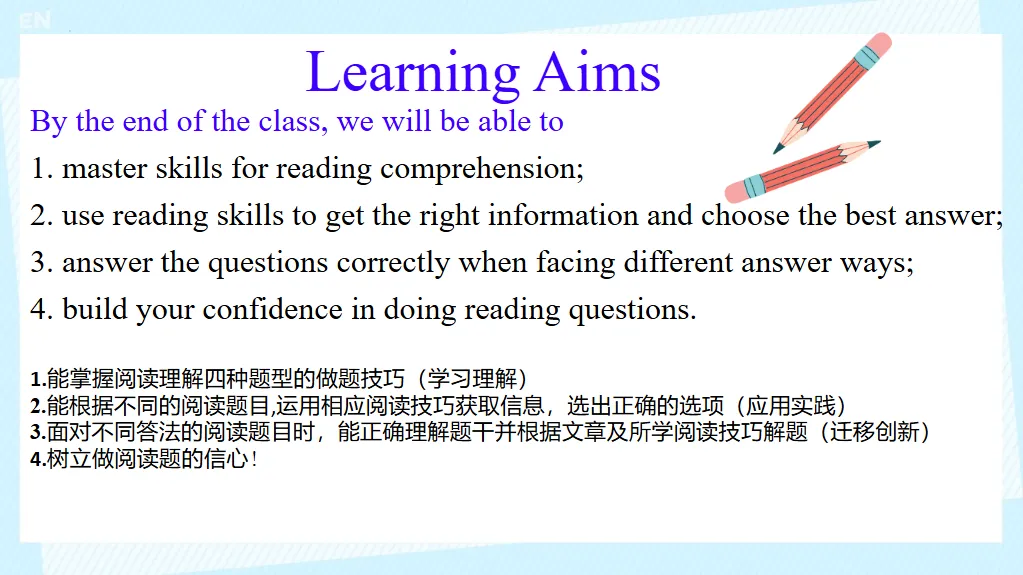 EN

Learning Aims

By the end of the class, we will be able to

1. master skills for reading comprehension;

2. use reading skills to get the right information and choose the best answer;

3. answer the questions correctly when facing different answer ways;

4. build your confidence in doing reading questions.

1.能掌握阅读理解四种题型的做题技巧（学习理解）
2.能根据不同的阅读题目,运用相应阅读技巧获取信息，选出正确的选项（应用实践）
3.面对不同答法的阅读题目时，能正确理解题干并根据文章及所学阅读技巧解题（迁移创新）
4.树立做阅读题的信心！